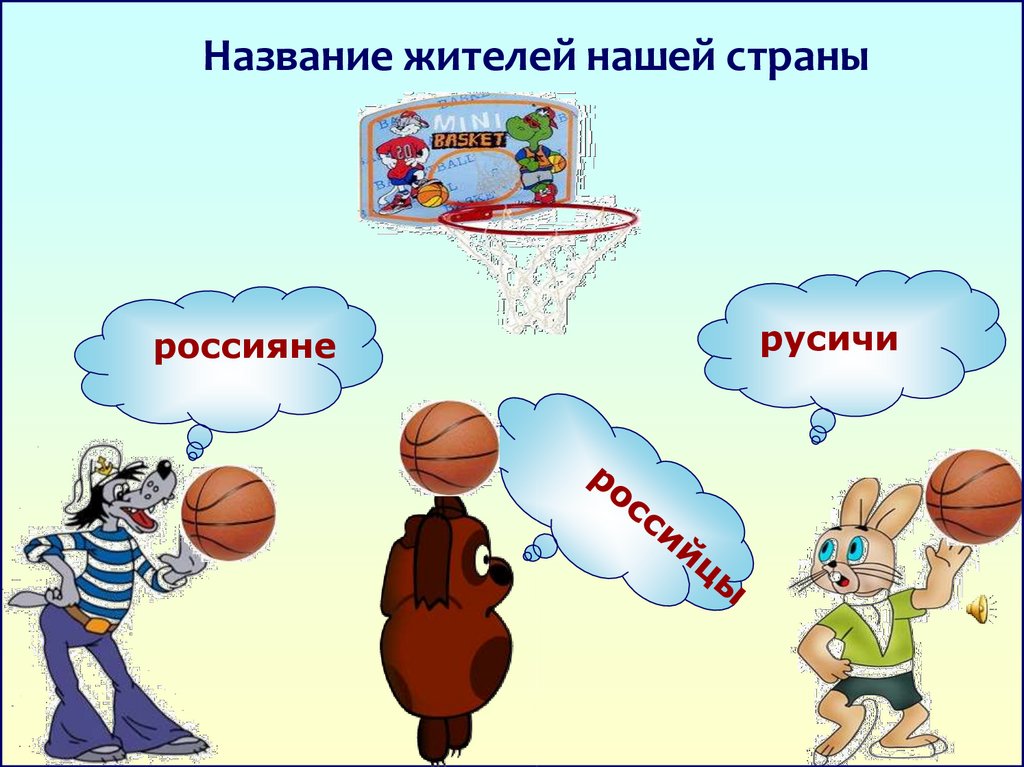 Название жителей нашей страны

MINI BASKET

россияне

русичи

российцы